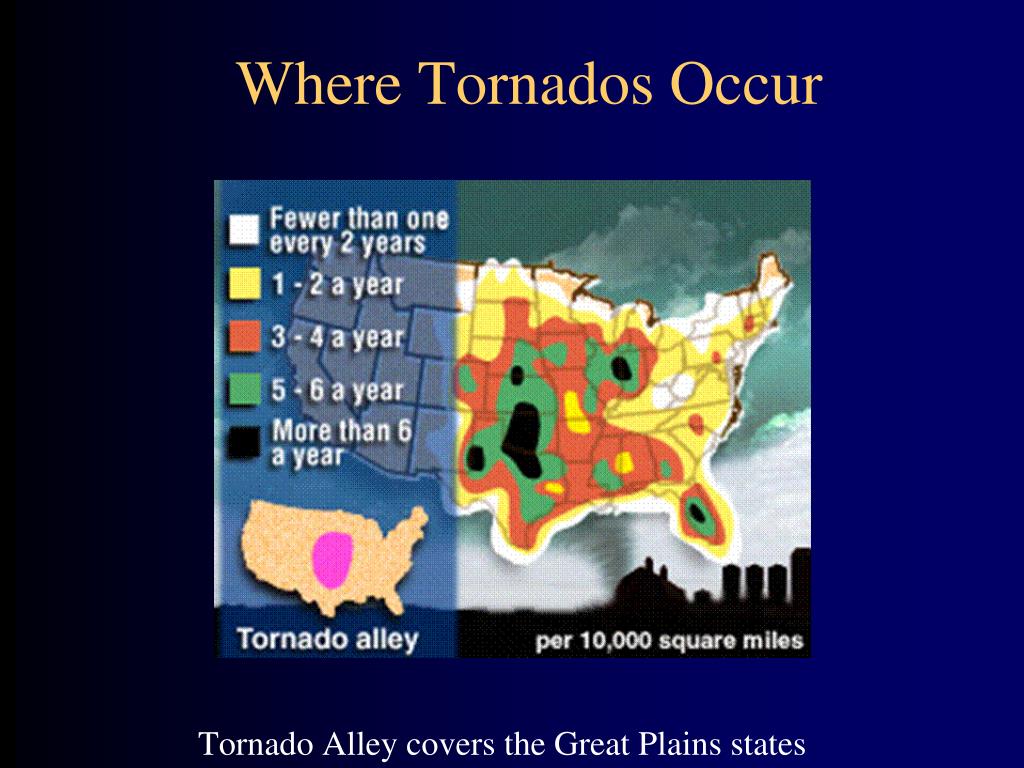 Where Tornados Occur

Fewer than one every 2 years

1 - 2 a year

3 - 4 a year

5 - 6 a year

More than 6 a year

Tornado alley

per 10,000 square miles

Tornado Alley covers the Great Plains states